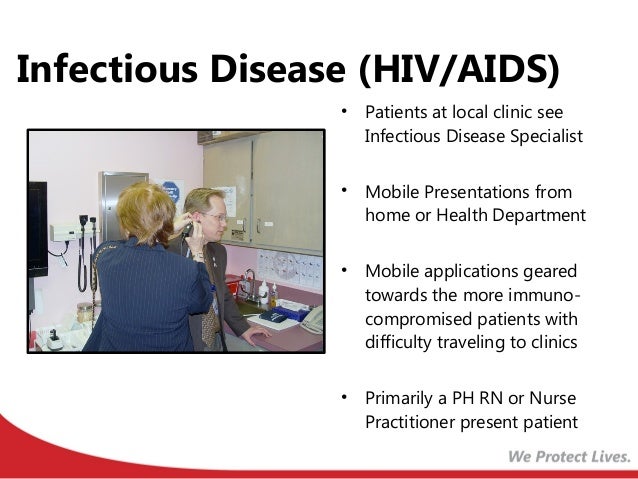 Infectious Disease (HIV/AIDS)

• Patients at local clinic see Infectious Disease Specialist

• Mobile Presentations from home or Health Department

• Mobile applications geared towards the more immuno-compromised patients with difficulty traveling to clinics

• Primarily a PH RN or Nurse Practitioner present patient

We Protect Lives.